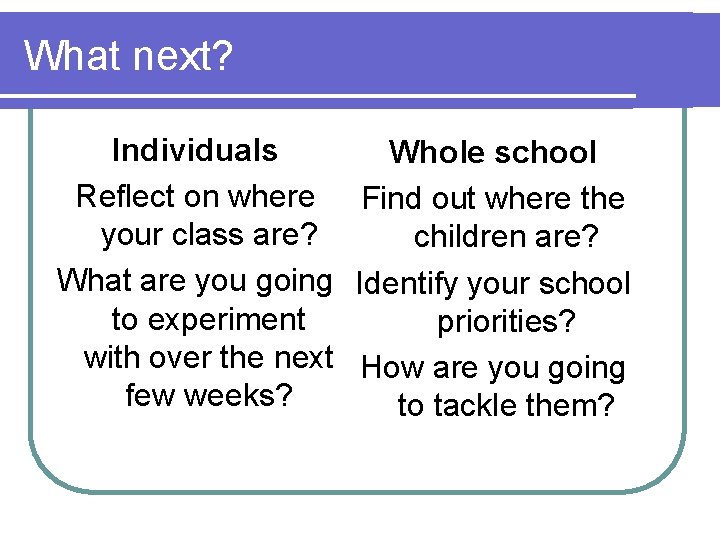 What next?

Individuals

Reflect on where your class are?

What are you going to experiment with over the next few weeks?

Whole school

Find out where the children are?

Identify your school priorities?

How are you going to tackle them?